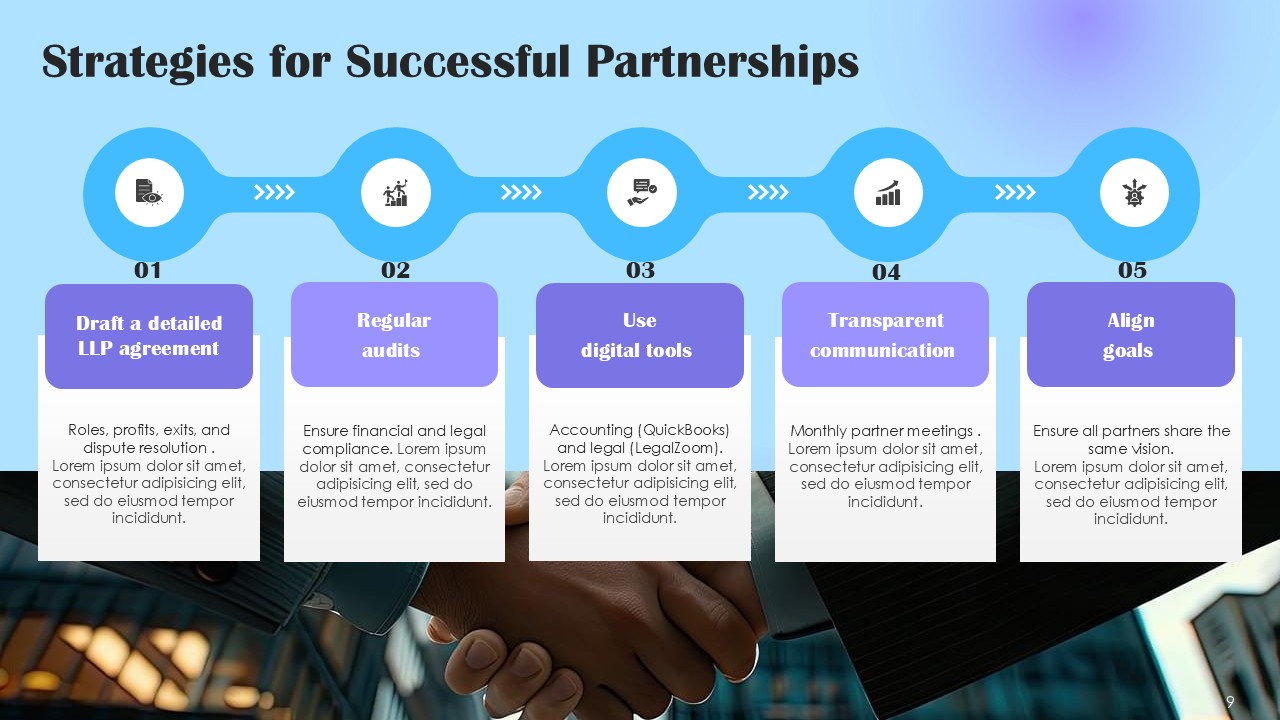 Strategies for Successful Partnerships

01

Draft a detailed LLP agreement

Roles, profits, exits, and dispute resolution . Lorem ipsum dolor sit amet, consectetur adipisicing elit, sed do eiusmod tempor incididunt.

02

Regular audits

Ensure financial and legal compliance. Lorem ipsum dolor sit amet, consectetur adipisicing elit, sed do eiusmod tempor incididunt.

03

Use digital tools

Accounting (QuickBooks) and legal (LegalZoom). Lorem ipsum dolor sit amet, consectetur adipisicing elit, sed do eiusmod tempor incididunt.

04

Transparent communication

Monthly partner meetings . Lorem ipsum dolor sit amet, consectetur adipisicing elit, sed do eiusmod tempor incididunt.

05

Align goals

Ensure all partners share the same vision. Lorem ipsum dolor sit amet, consectetur adipisicing elit, sed do eiusmod tempor incididunt.

9